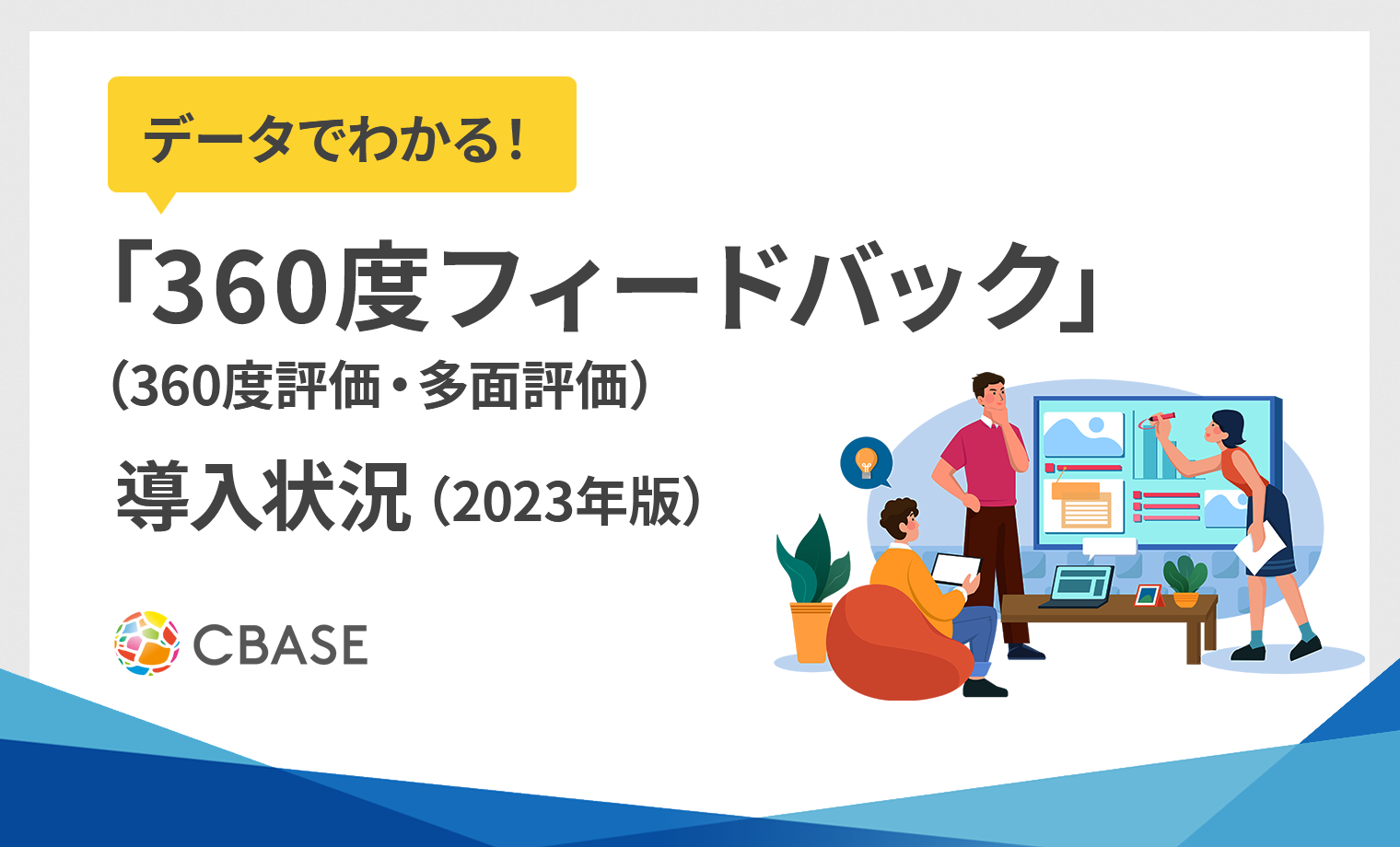 データでわかる！

「360度フィードバック」
（360度評価・多面評価）
導入状況（2023年版）

CBASE